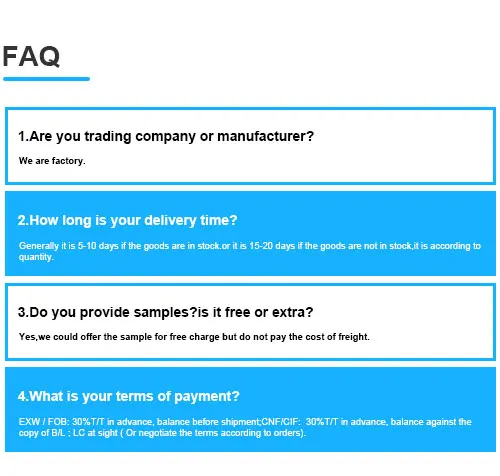 FAQ

1.Are you trading company or manufacturer?

We are factory.

2.How long is your delivery time?

Generally it is 5-10 days if the goods are in stock.or it is 15-20 days if the goods are not in stock,it is according to quantity.

3.Do you provide samples?is it free or extra?

Yes,we could offer the sample for free charge but do not pay the cost of freight.

4.What is your terms of payment?

EXW / FOB: 30%T/T in advance, balance before shipment;CNF/CIF: 30%T/T in advance, balance against the copy of B/L ; LC at sight ( Or negotiate the terms according to orders).